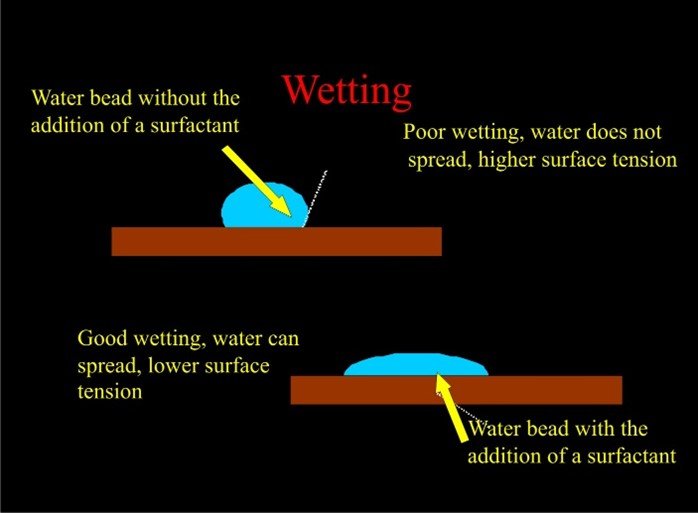 Wetting

Water bead without the addition of a surfactant

Poor wetting, water does not spread, higher surface tension

Good wetting, water can spread, lower surface tension

Water bead with the addition of a surfactant